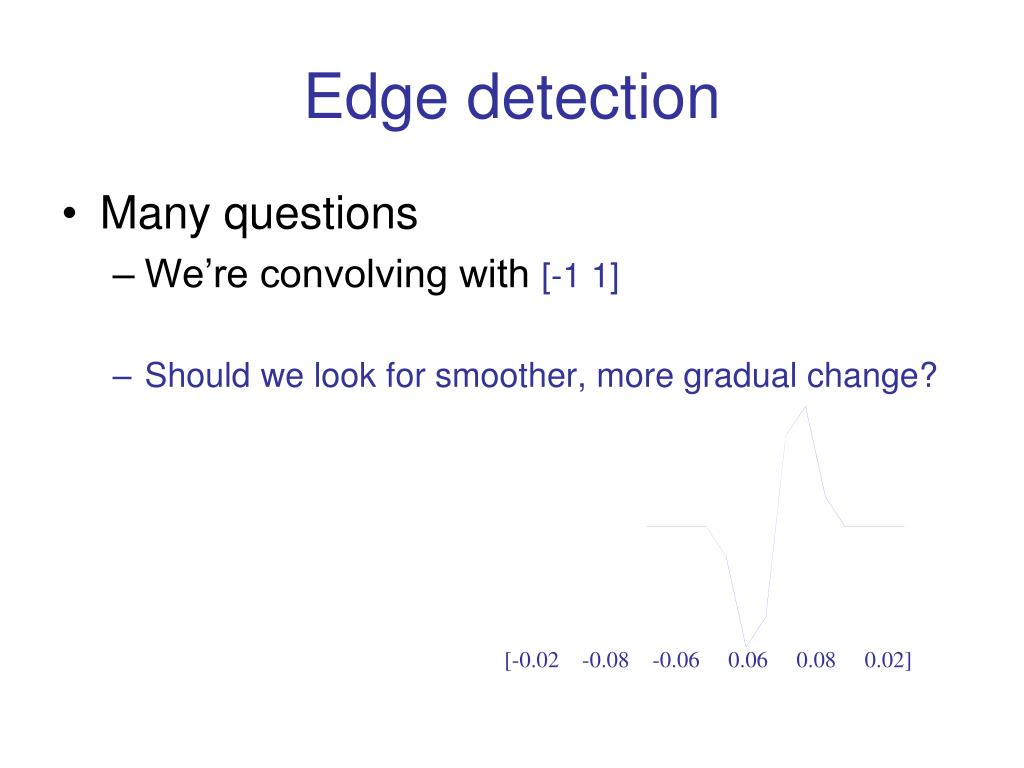 Edge detection

• Many questions
– We’re convolving with [-1 1]
– Should we look for smoother, more gradual change?

[-0.02 -0.08 -0.06 0.06 0.08 0.02]